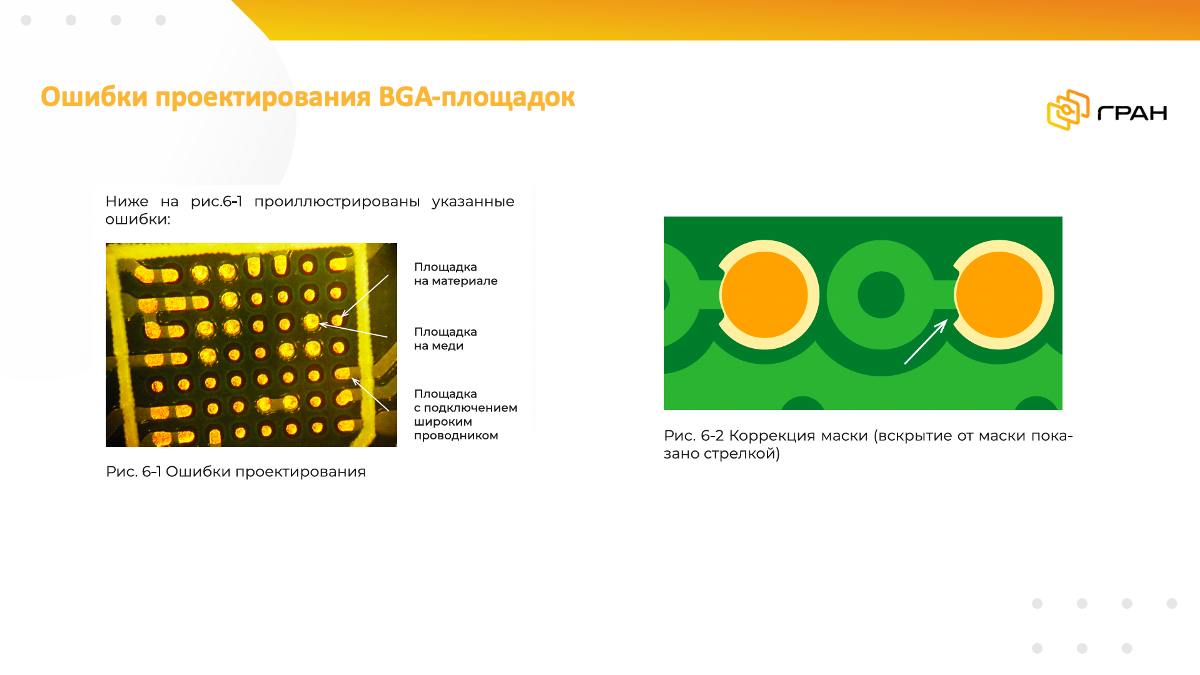 Ошибки проектирования BGA-площадок

ГРАН

Ниже на рис.6-1 проиллюстрированы указанные ошибки:

Площадка на материале

Площадка на меди

Площадка с подключением широким проводником

Рис. 6-1 Ошибки проектирования

Рис. 6-2 Коррекция маски (вскрытие от маски показано стрелкой)